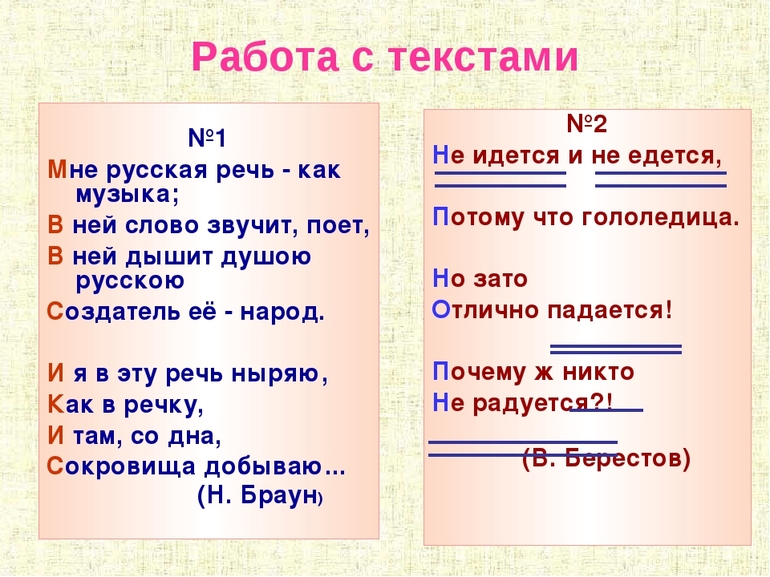 Работа с текстами

№1
Мне русская речь - как музыка;
В ней слово звучит, поет,
В ней дышит душою русскою
Создатель её - народ.

И я в эту речь ныряю,
Как в речку,
И там, со дна,
Сокровища добываю...
(Н. Браун)

№2
Не идется и не едется,

Потому что гололедица.

Но зато
Отлично падается!

Почему ж никто
Не радуется?!
(В. Берестов)